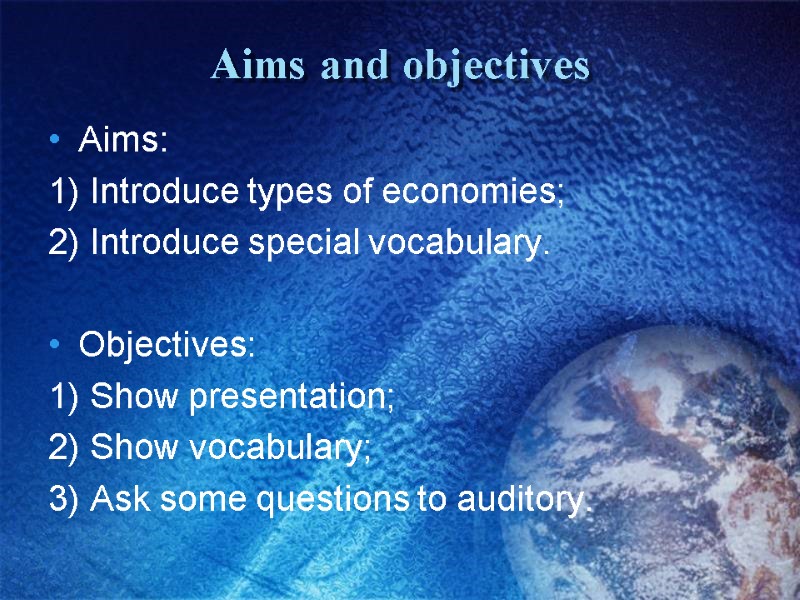 Aims and objectives

• Aims:
1) Introduce types of economies;
2) Introduce special vocabulary.

• Objectives:
1) Show presentation;
2) Show vocabulary;
3) Ask some questions to auditory.